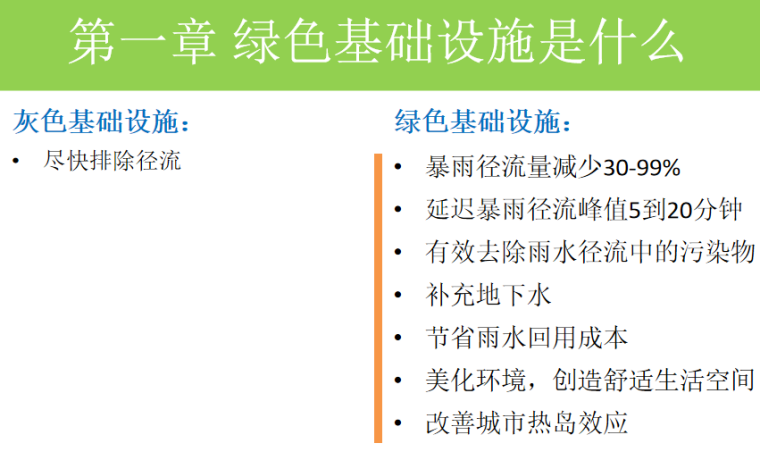 第一章 绿色基础设施是什么

灰色基础设施：

• 尽快排除径流

绿色基础设施：

• 暴雨径流量减少30-99%
• 延迟暴雨径流峰值5到20分钟
• 有效去除雨水径流中的污染物
• 补充地下水
• 节省雨水回用成本
• 美化环境，创造舒适生活空间
• 改善城市热岛效应